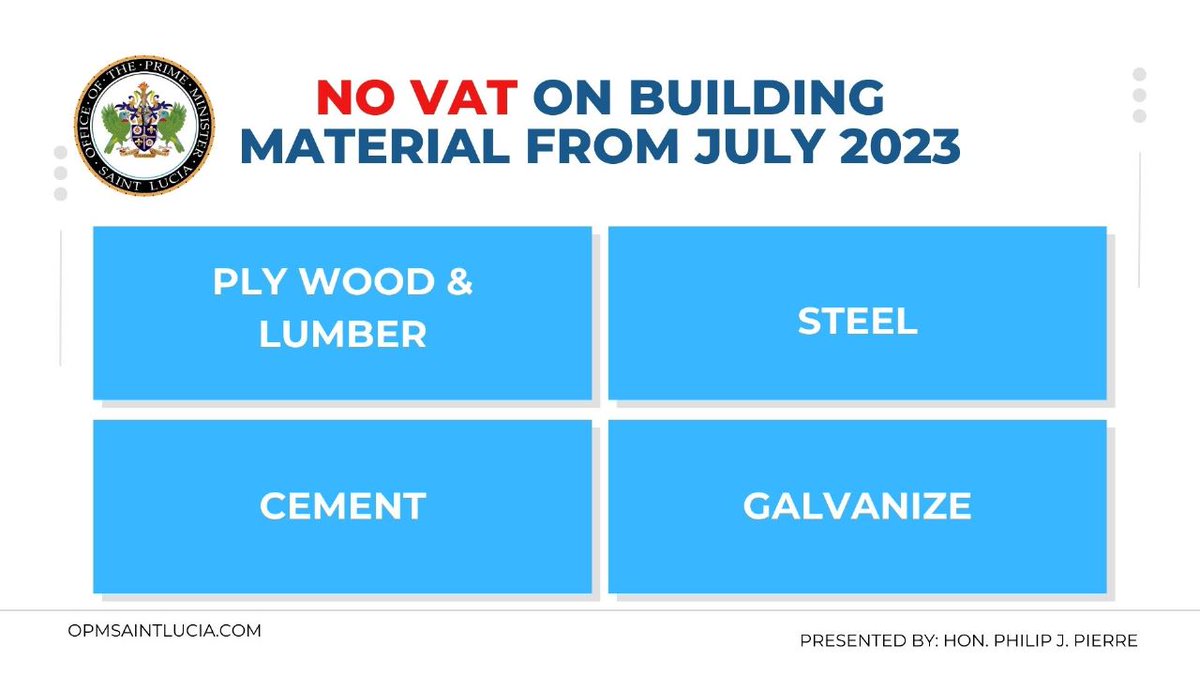 OFFICE OF THE PRIME MINISTER
SAINT LUCIA

NO VAT ON BUILDING MATERIAL FROM JULY 2023

PLY WOOD & LUMBER

STEEL

CEMENT

GALVANIZE

OPMSAINTLUCIA.COM

PRESENTED BY: HON. PHILIP J. PIERRE